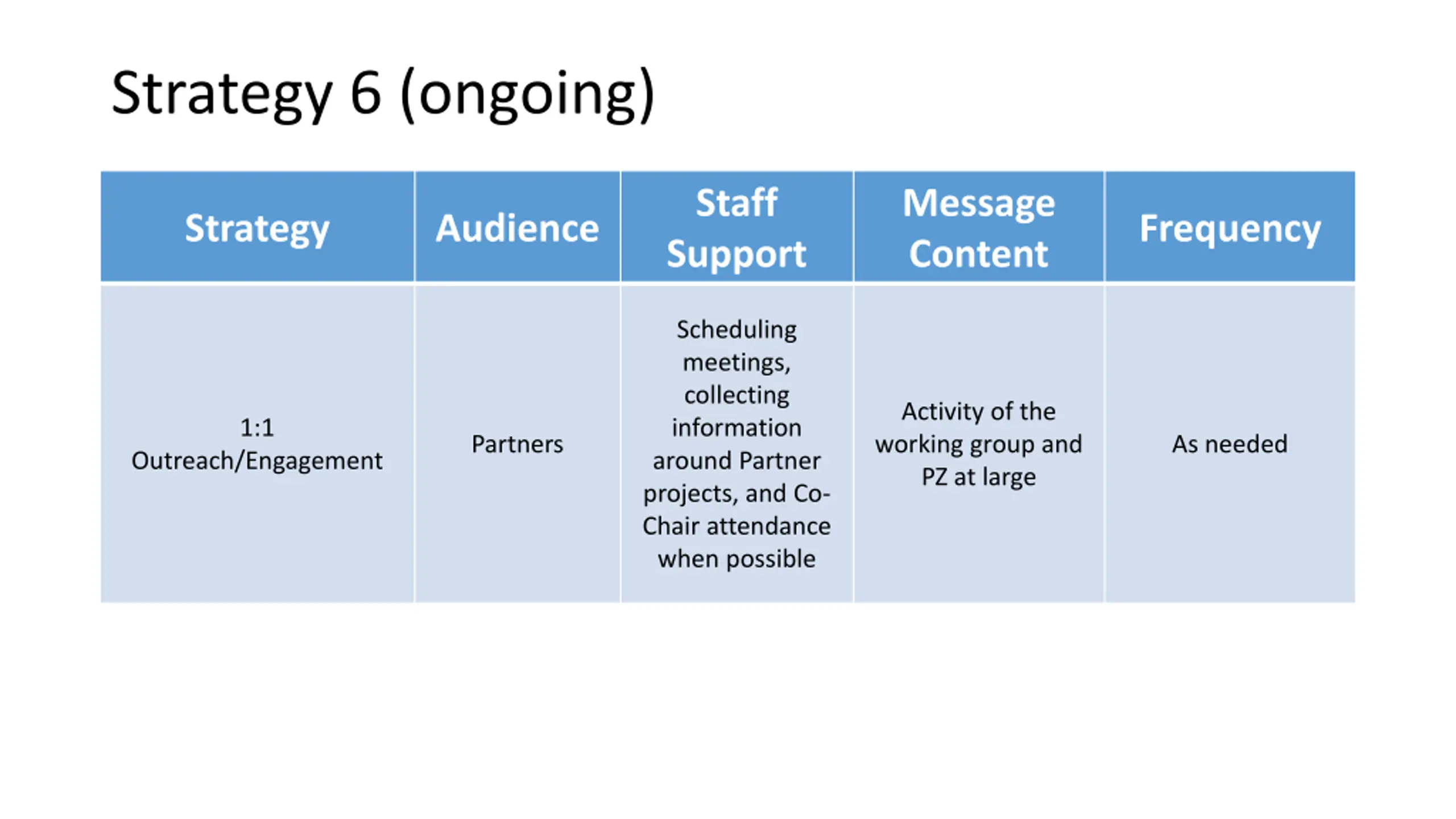 Strategy 6 (ongoing)

| Strategy | Audience | Staff Support | Message Content | Frequency |
|---|---|---|---|---|
| 1:1 Outreach/Engagement | Partners | Scheduling meetings, collecting information around Partner projects, and Co-Chair attendance when possible | Activity of the working group and PZ at large | As needed |